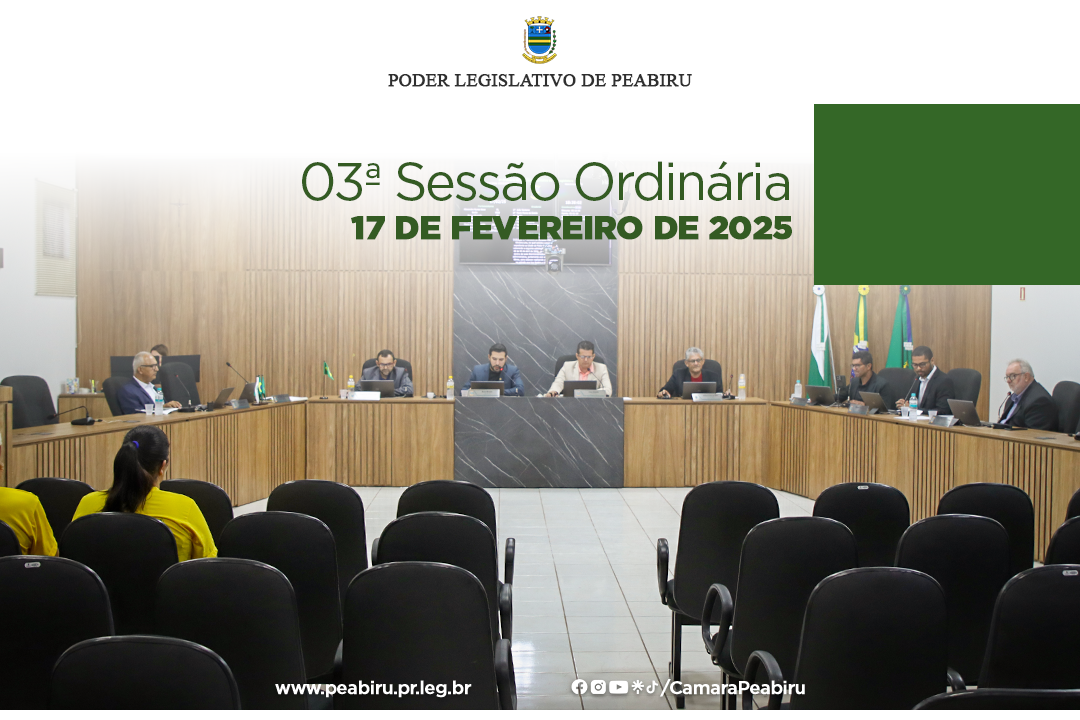 PODER LEGISLATIVO DE PEABIRU

03ª Sessão Ordinária
17 DE FEVEREIRO DE 2025

www.peabiru.pr.leg.br

/CamaraPeabiru